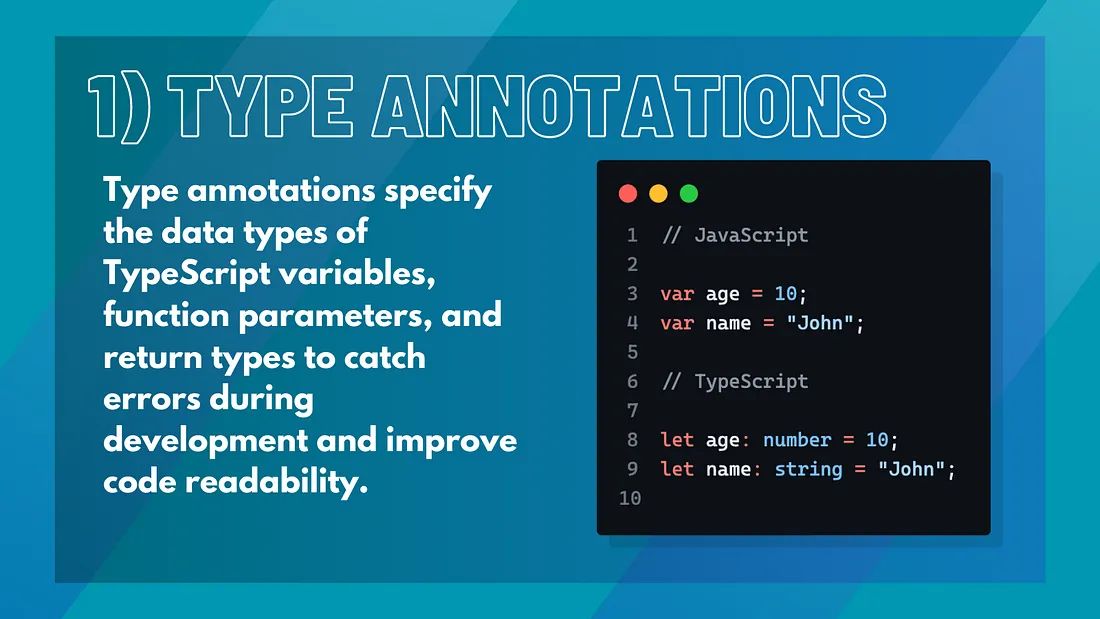 1) TYPE ANNOTATIONS

Type annotations specify the data types of TypeScript variables, function parameters, and return types to catch errors during development and improve code readability.

1 // JavaScript
2
3 var age = 10;
4 var name = "John";
5
6 // TypeScript
7
8 let age: number = 10;
9 let name: string = "John";
10